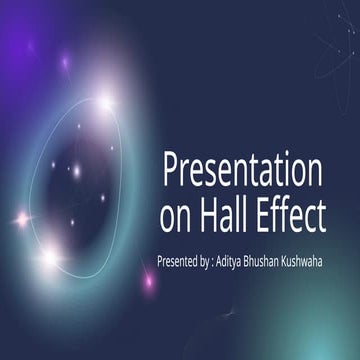 Presentation on Hall Effect

Presented by : Aditya Bhushan Kushwaha